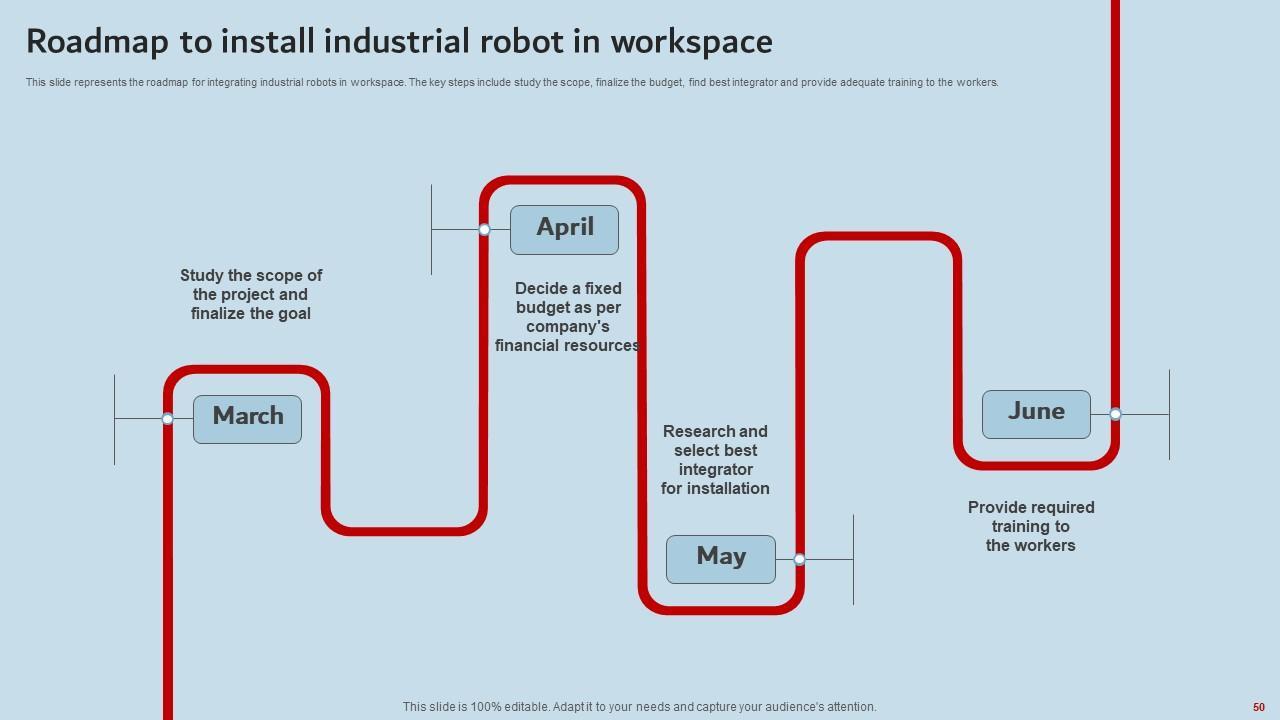 Roadmap to install industrial robot in workspace

This slide represents the roadmap for integrating industrial robots in workspace. The key steps include study the scope, finalize the budget, find best integrator and provide adequate training to the workers.

Study the scope of the project and finalize the goal

March

April

Decide a fixed budget as per company's financial resources

Research and select best integrator for installation

May

June

Provide required training to the workers

This slide is 100% editable. Adapt it to your needs and capture your audience's attention.

50